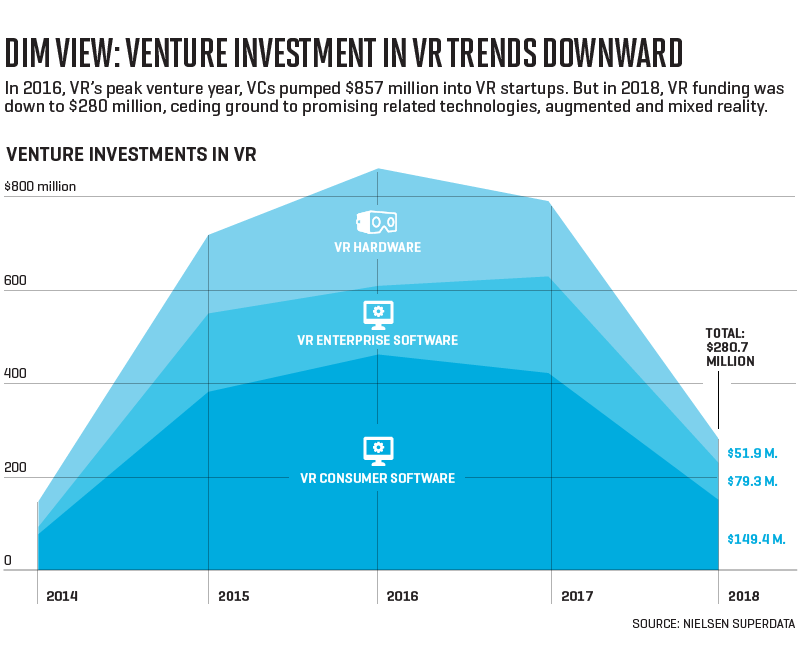 DIM VIEW: VENTURE INVESTMENT IN VR TRENDS DOWNWARD

In 2016, VR's peak venture year, VCs pumped $857 million into VR startups. But in 2018, VR funding was down to $280 million, ceding ground to promising related technologies, augmented and mixed reality.

VENTURE INVESTMENTS IN VR

$800 million

600

400

200

0

VR HARDWARE

VR ENTERPRISE SOFTWARE

VR CONSUMER SOFTWARE

TOTAL: $280.7 MILLION

$51.9 M.

$79.3 M.

$149.4 M.

2014

2015

2016

2017

2018

SOURCE: NIELSEN SUPERDATA